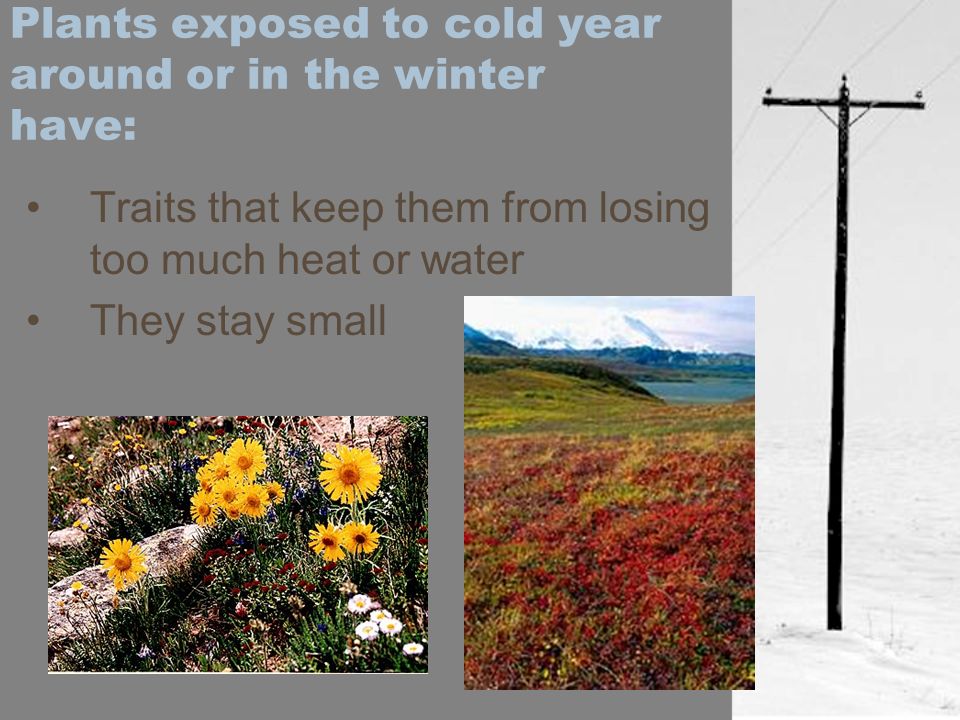 Plants exposed to cold year around or in the winter have:

• Traits that keep them from losing too much heat or water
• They stay small